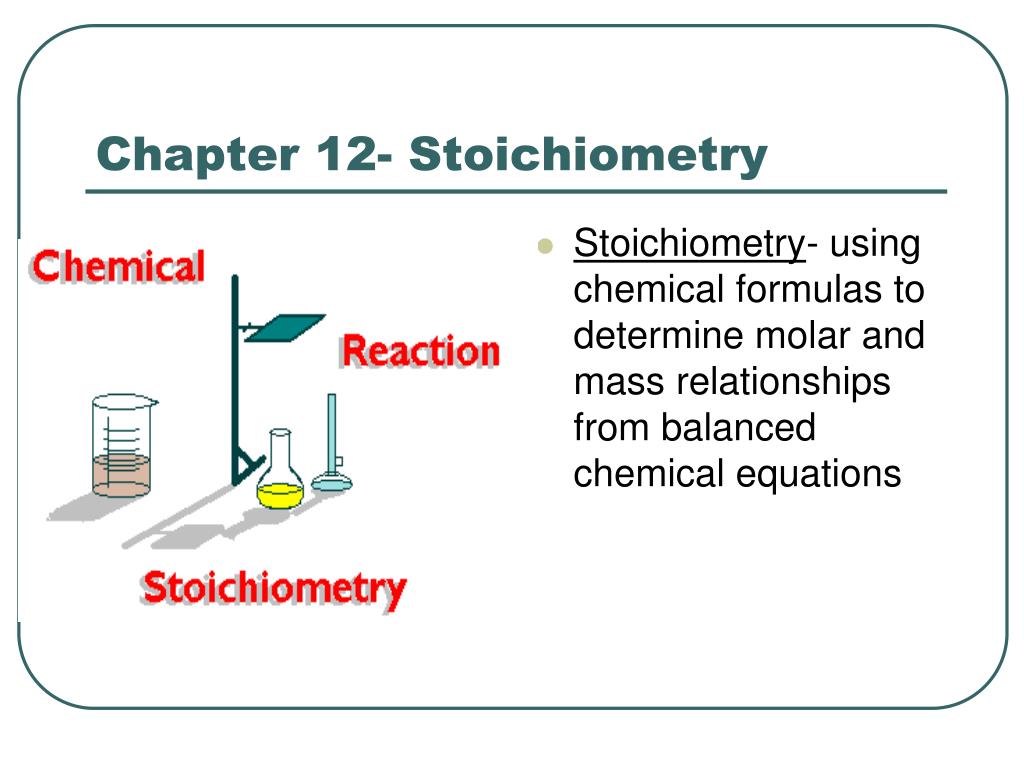 Chapter 12- Stoichiometry

Chemical

Reaction

Stoichiometry

Stoichiometry- using chemical formulas to determine molar and mass relationships from balanced chemical equations